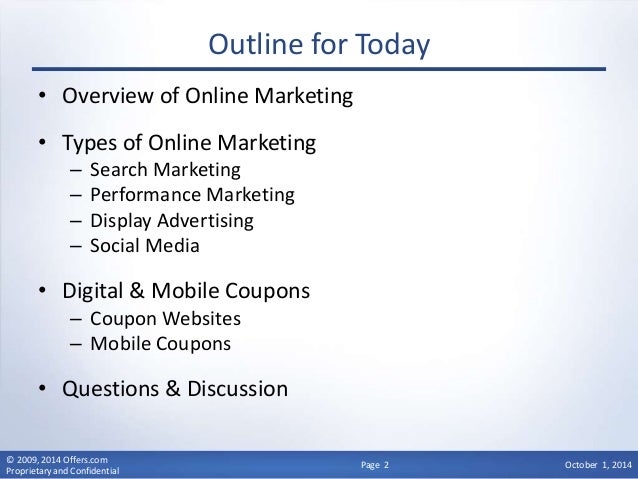 Outline for Today

• Overview of Online Marketing

• Types of Online Marketing
– Search Marketing
– Performance Marketing
– Display Advertising
– Social Media

• Digital & Mobile Coupons
– Coupon Websites
– Mobile Coupons

• Questions & Discussion

© 2009, 2014 Offers.com
Proprietary and Confidential

Page 2

October 1, 2014